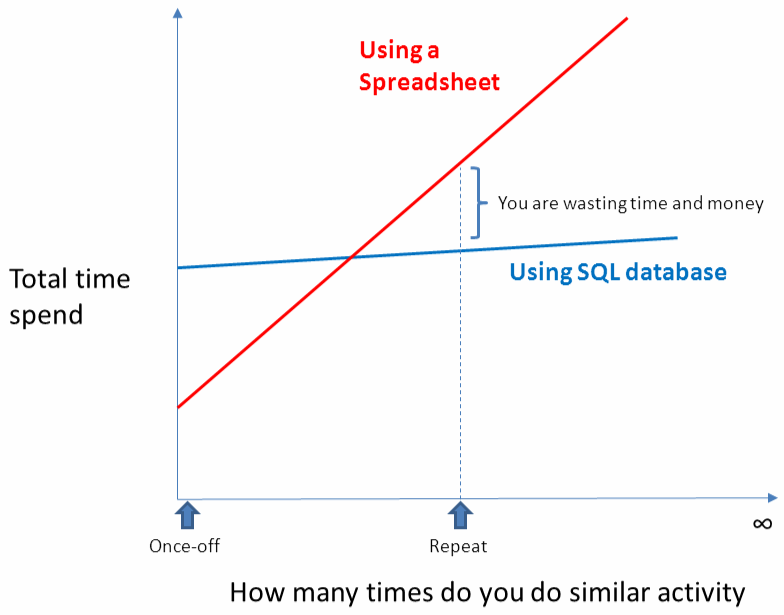 Using a Spreadsheet

You are wasting time and money

Using SQL database

Total time spend

Once-off

Repeat

$\infty$

How many times do you do similar activity